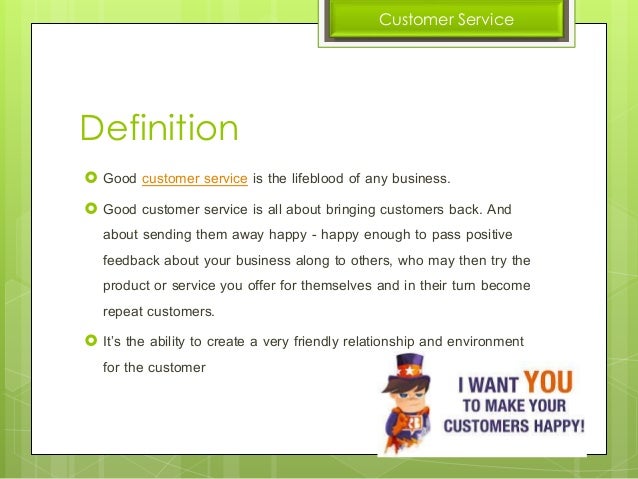 Customer Service

Definition

Good customer service is the lifeblood of any business.

Good customer service is all about bringing customers back. And about sending them away happy - happy enough to pass positive feedback about your business along to others, who may then try the product or service you offer for themselves and in their turn become repeat customers.

It's the ability to create a very friendly relationship and environment for the customer

I WANT YOU TO MAKE YOUR CUSTOMERS HAPPY!